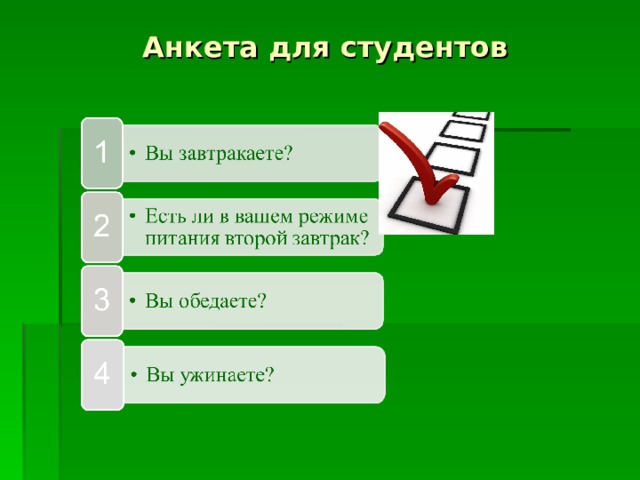 Анкета для студентов

1
• Вы завтракаете?

2
• Есть ли в вашем режиме питания второй завтрак?

3
• Вы обедаете?

4
• Вы ужинаете?